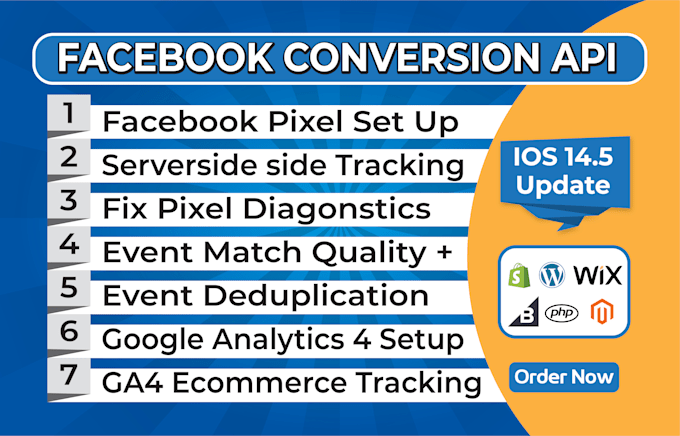 FACEBOOK CONVERSION API

1 Facebook Pixel Set Up
2 Serverside side Tracking
3 Fix Pixel Diagonstics
4 Event Match Quality +
5 Event Deduplication
6 Google Analytics 4 Setup
7 GA4 Ecommerce Tracking

IOS 14.5 Update

WiX
php

Order Now